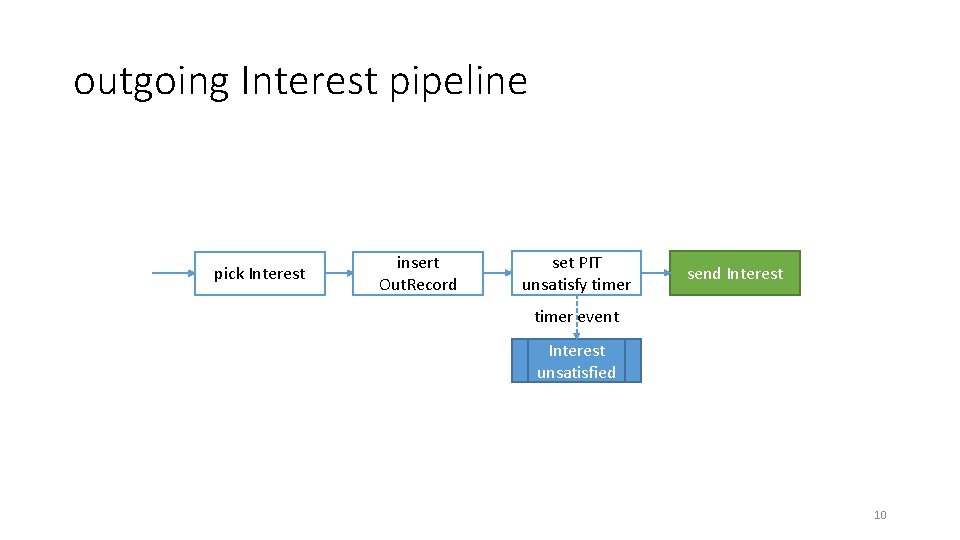 outgoing Interest pipeline

pick Interest

insert Out.Record

set PIT unsatisfy timer

send Interest

timer event

Interest unsatisfied

10